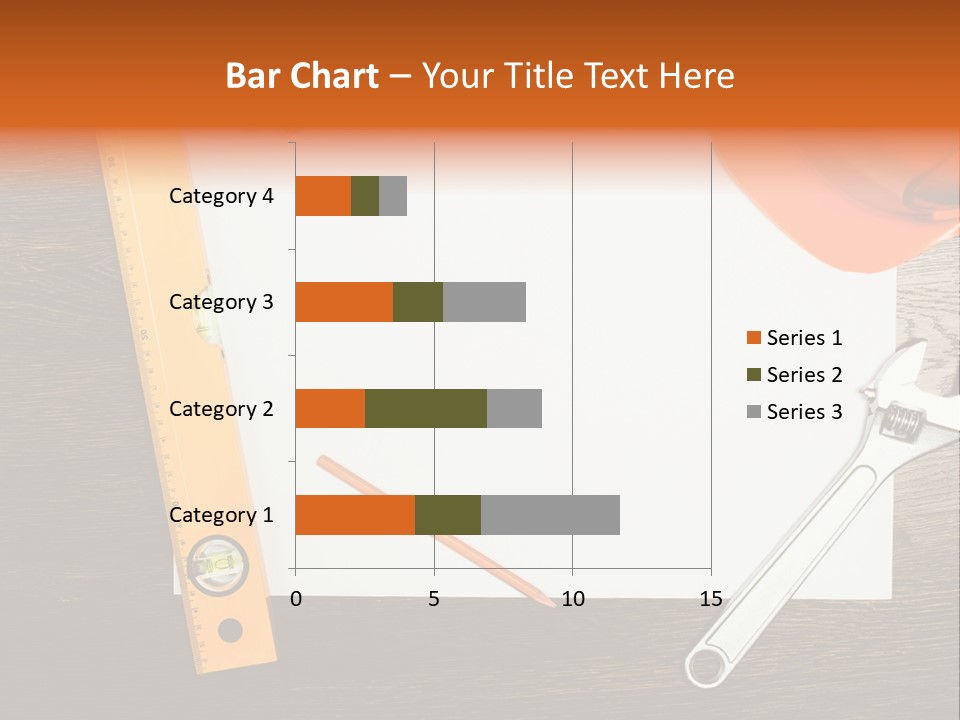 Bar Chart – Your Title Text Here

Category 4
Category 3
Category 2
Category 1

0
5
10
15

Series 1
Series 2
Series 3